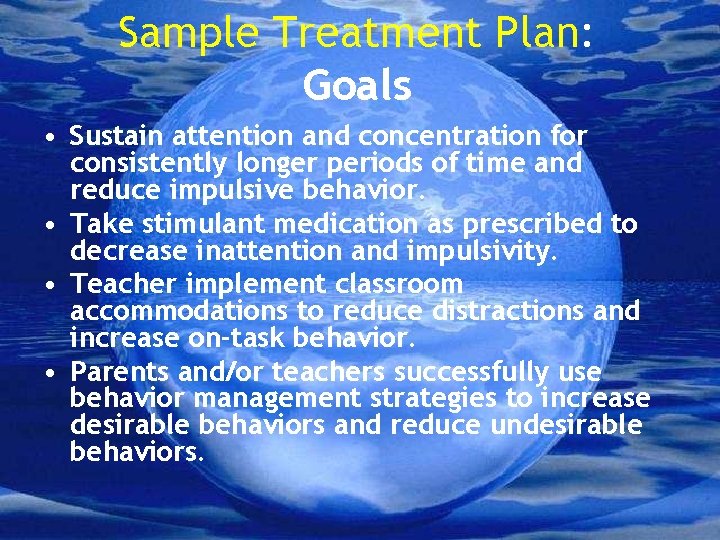 Sample Treatment Plan:
Goals

• Sustain attention and concentration for consistently longer periods of time and reduce impulsive behavior.
• Take stimulant medication as prescribed to decrease inattention and impulsivity.
• Teacher implement classroom accommodations to reduce distractions and increase on-task behavior.
• Parents and/or teachers successfully use behavior management strategies to increase desirable behaviors and reduce undesirable behaviors.